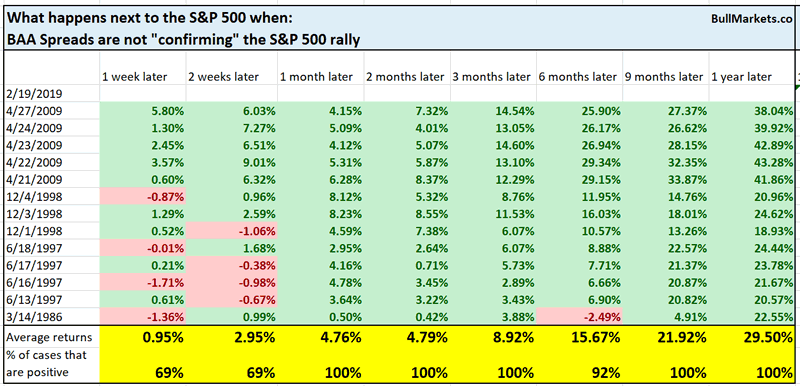 What happens next to the S&P 500 when:
BAA Spreads are not "confirming" the S&P 500 rally

BullMarkets.co

| | 1 week later | 2 weeks later | 1 month later | 2 months later | 3 months later | 6 months later | 9 months later | 1 year later |
|---|---|---|---|---|---|---|---|---|
| 2/19/2019 | | | | | | | | |
| 4/27/2009 | 5.80% | 6.03% | 4.15% | 7.32% | 14.54% | 25.90% | 27.37% | 38.04% |
| 4/24/2009 | 1.30% | 7.27% | 5.09% | 4.01% | 13.05% | 26.17% | 26.62% | 39.92% |
| 4/23/2009 | 2.45% | 6.51% | 4.12% | 5.07% | 14.60% | 26.94% | 28.15% | 42.89% |
| 4/22/2009 | 3.57% | 9.01% | 5.31% | 5.87% | 13.10% | 29.34% | 32.35% | 43.28% |
| 4/21/2009 | 0.60% | 6.32% | 6.28% | 8.37% | 12.29% | 29.15% | 33.87% | 41.86% |
| 12/4/1998 | -0.87% | 0.96% | 8.12% | 5.32% | 8.76% | 11.95% | 14.76% | 20.96% |
| 12/3/1998 | 1.29% | 2.59% | 8.23% | 8.55% | 11.53% | 16.03% | 18.01% | 24.62% |
| 12/1/1998 | 0.52% | -1.06% | 4.59% | 7.38% | 6.07% | 10.57% | 13.26% | 18.93% |
| 6/18/1997 | -0.01% | 1.68% | 2.95% | 2.64% | 6.07% | 8.88% | 22.57% | 24.44% |
| 6/17/1997 | 0.21% | -0.38% | 4.16% | 0.71% | 5.73% | 7.71% | 21.37% | 23.78% |
| 6/16/1997 | -1.71% | -0.98% | 4.78% | 3.45% | 2.89% | 6.66% | 20.87% | 21.67% |
| 6/13/1997 | 0.61% | -0.67% | 3.64% | 3.22% | 3.43% | 6.90% | 20.82% | 20.57% |
| 3/14/1986 | -1.36% | 0.99% | 0.50% | 0.42% | 3.88% | -2.49% | 4.91% | 22.55% |
| Average returns | 0.95% | 2.95% | 4.76% | 4.79% | 8.92% | 15.67% | 21.92% | 29.50% |
| % of cases that are positive | 69% | 69% | 100% | 100% | 100% | 92% | 100% | 100% |